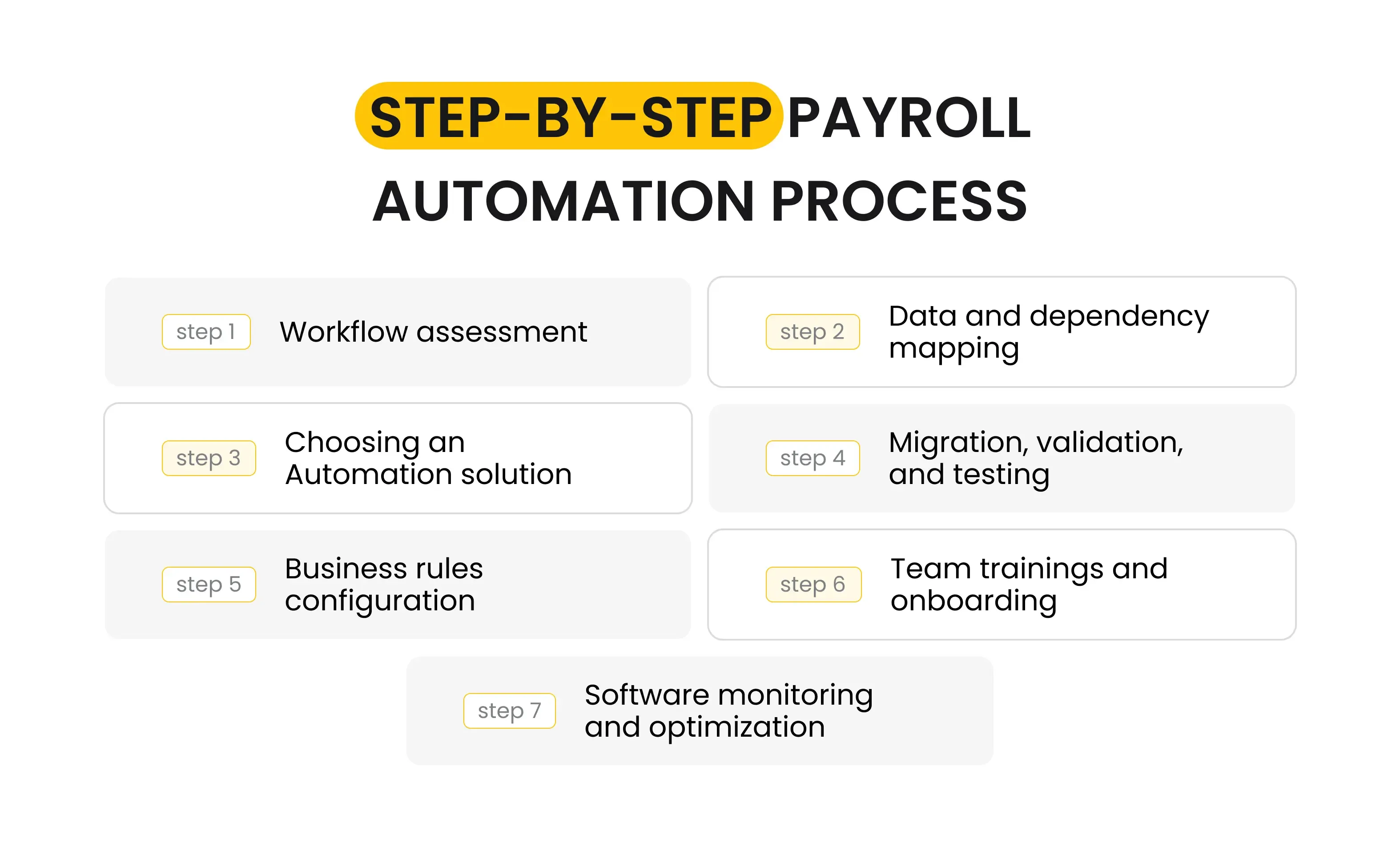 STEP-BY-STEP PAYROLL AUTOMATION PROCESS

step 1 Workflow assessment

step 2 Data and dependency mapping

step 3 Choosing an Automation solution

step 4 Migration, validation, and testing

step 5 Business rules configuration

step 6 Team trainings and onboarding

step 7 Software monitoring and optimization